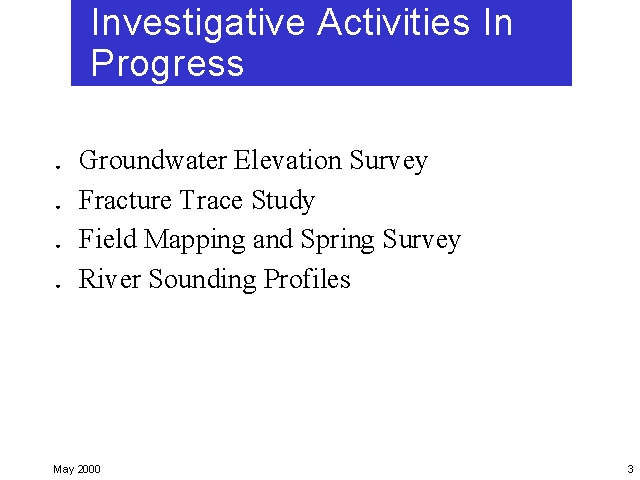 Investigative Activities In Progress

- Groundwater Elevation Survey
- Fracture Trace Study
- Field Mapping and Spring Survey
- River Sounding Profiles

May 2000

3